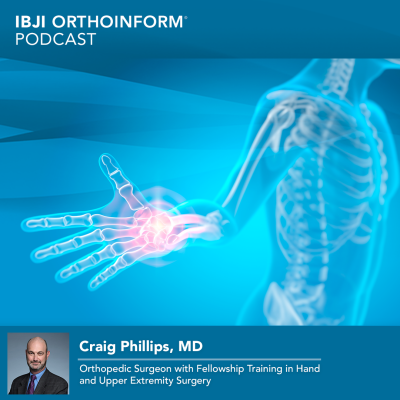 IBJI ORTHOINFORM®
PODCAST

Craig Phillips, MD

Orthopedic Surgeon with Fellowship Training in Hand and Upper Extremity Surgery